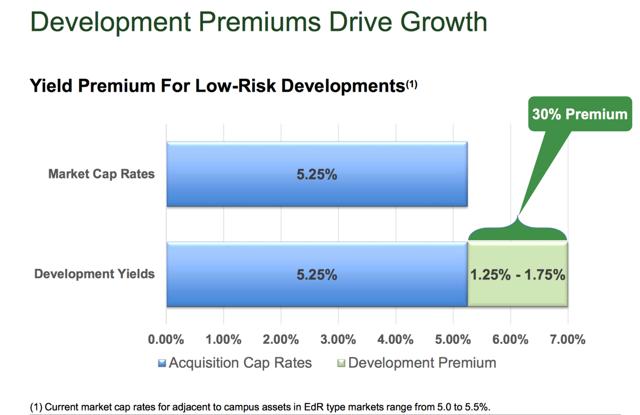 Development Premiums Drive Growth

Yield Premium For Low-Risk Developments$^{(1)}$

30% Premium

Market Cap Rates

5.25%

Development Yields

5.25%

1.25% - 1.75%

0.00% 1.00% 2.00% 3.00% 4.00% 5.00% 6.00% 7.00%

Acquisition Cap Rates Development Premium

(1) Current market cap rates for adjacent to campus assets in EdR type markets range from 5.0 to 5.5%.